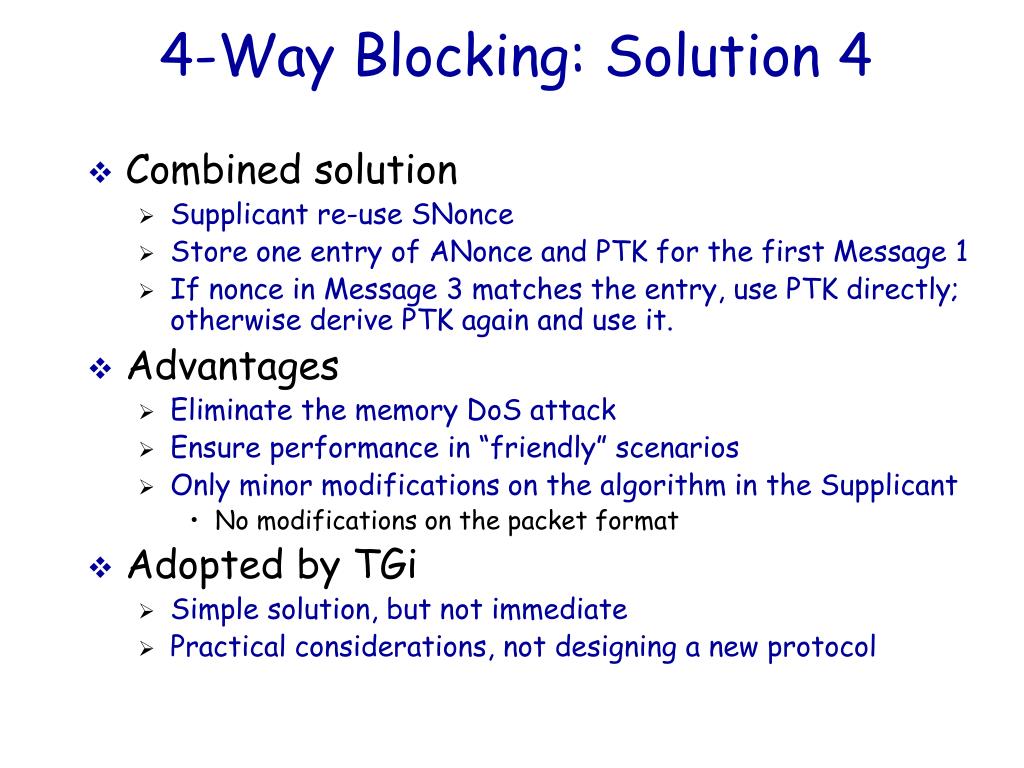 4-Way Blocking: Solution 4

❖ Combined solution
➢ Supplicant re-use SNonce
➢ Store one entry of ANonce and PTK for the first Message 1
➢ If nonce in Message 3 matches the entry, use PTK directly; otherwise derive PTK again and use it.

❖ Advantages
➢ Eliminate the memory DoS attack
➢ Ensure performance in “friendly” scenarios
➢ Only minor modifications on the algorithm in the Supplicant
• No modifications on the packet format

❖ Adopted by TGi
➢ Simple solution, but not immediate
➢ Practical considerations, not designing a new protocol